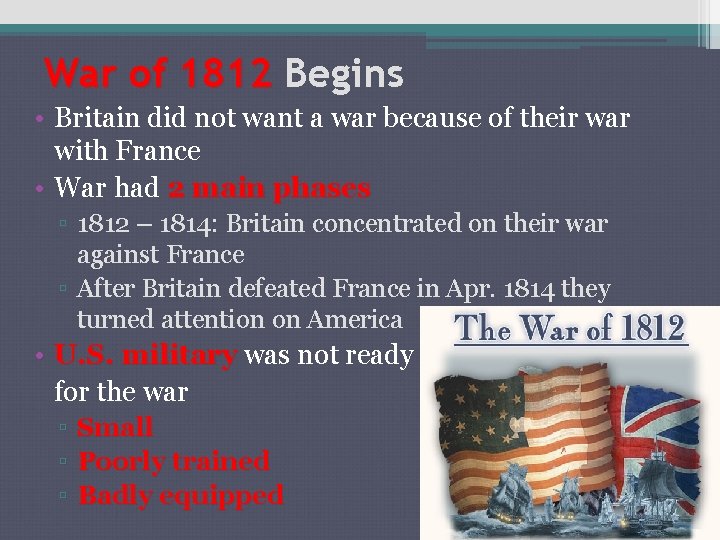 War of 1812 Begins

• Britain did not want a war because of their war with France
• War had 2 main phases
 ▫ 1812 – 1814: Britain concentrated on their war against France
 ▫ After Britain defeated France in Apr. 1814 they turned attention on America
• U.S. military was not ready for the war
 ▫ Small
 ▫ Poorly trained
 ▫ Badly equipped

The War of 1812